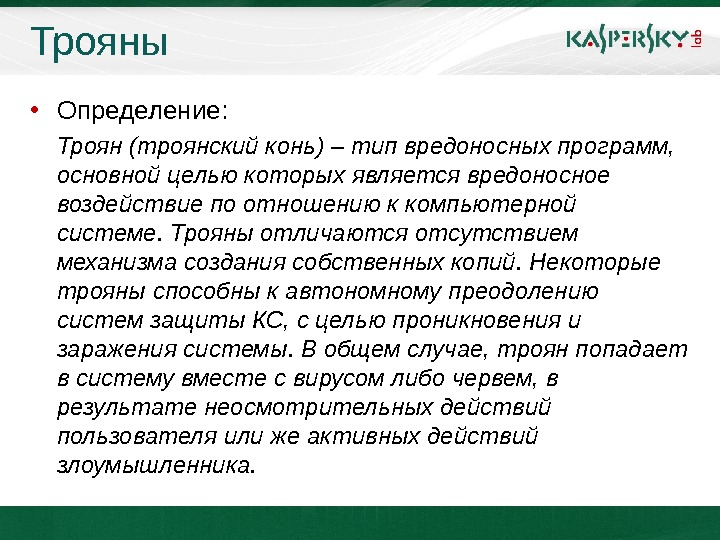 Трояны

KASPERSKY lab

• Определение:

Троян (троянский конь) – тип вредоносных программ, основной целью которых является вредоносное воздействие по отношению к компьютерной системе. Трояны отличаются отсутствием механизма создания собственных копий. Некоторые трояны способны к автономному преодолению систем защиты КС, с целью проникновения и заражения системы. В общем случае, троян попадает в систему вместе с вирусом либо червем, в результате неосмотрительных действий пользователя или же активных действий злоумышленника.